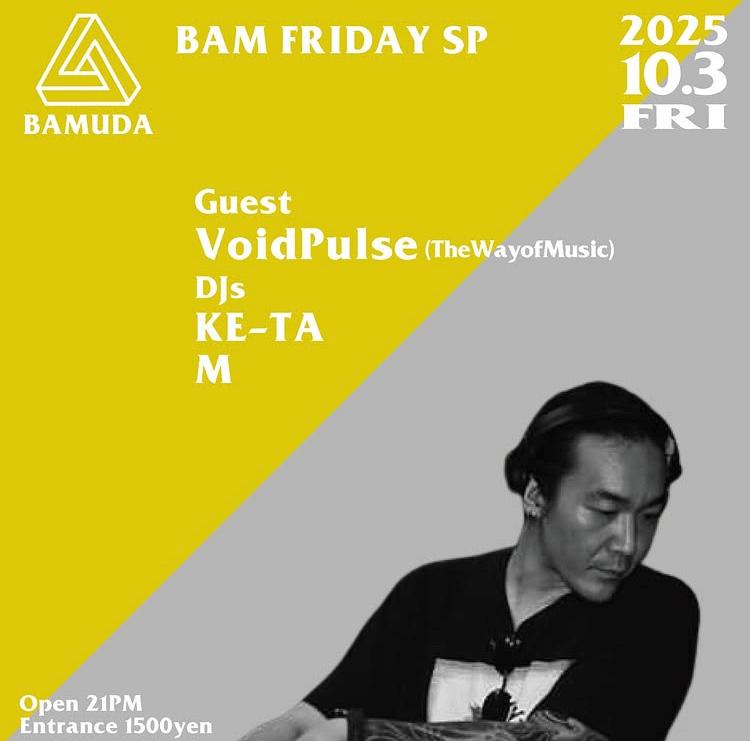 BAMUDA

BAM FRIDAY SP

2025
10.3
FRI

Guest
VoidPulse (TheWayofMusic)
DJs
KE-TA
M

Open 21PM
Entrance 1500yen